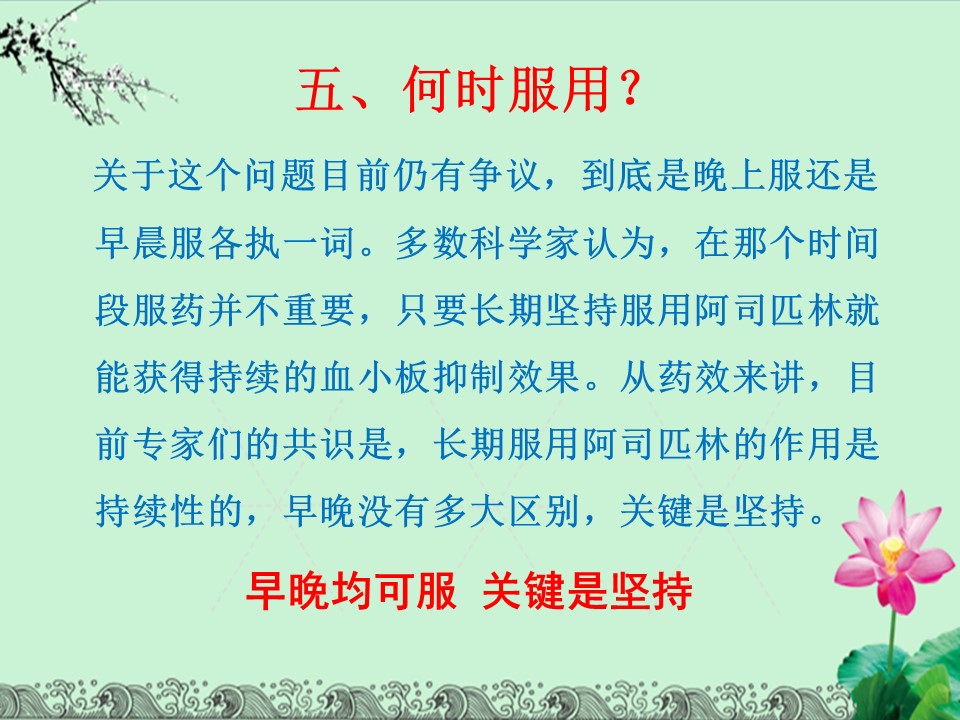 五、何时服用？

关于这个问题目前仍有争议，到底是晚上服还是早晨服各执一词。多数科学家认为，在那个时间段服药并不重要，只要长期坚持服用阿司匹林就能获得持续的血小板抑制效果。从药效来讲，目前专家们的共识是，长期服用阿司匹林的作用是持续性的，早晚没有多大区别，关键是坚持。

早晚均可服 关键是坚持